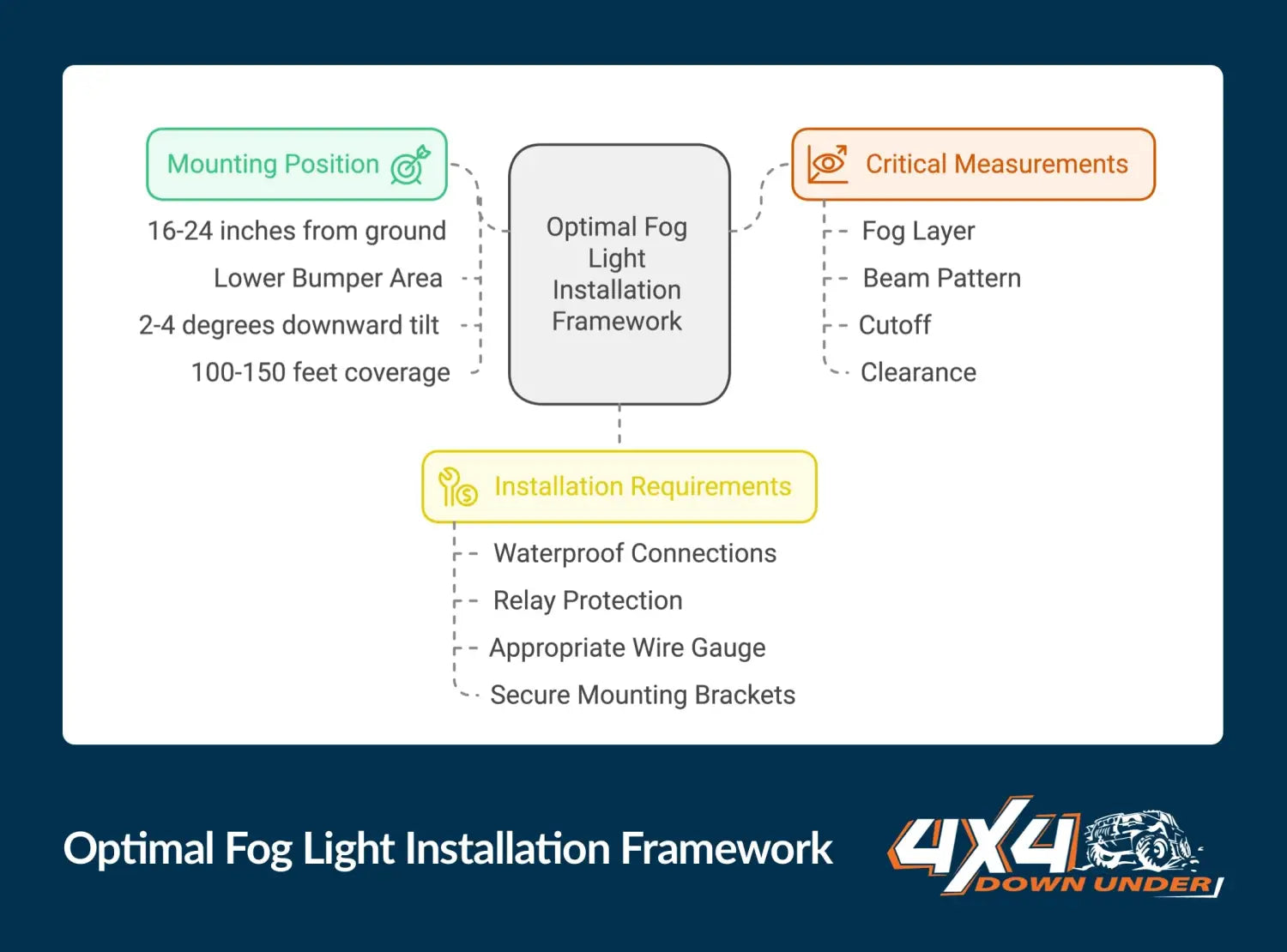 Mounting Position

16-24 inches from ground

Lower Bumper Area

2-4 degrees downward tilt

100-150 feet coverage

Optimal Fog Light Installation Framework

Critical Measurements

Fog Layer

Beam Pattern

Cutoff

Clearance

Installation Requirements

Waterproof Connections

Relay Protection

Appropriate Wire Gauge

Secure Mounting Brackets

Optimal Fog Light Installation Framework

4X4 DOWN UNDER